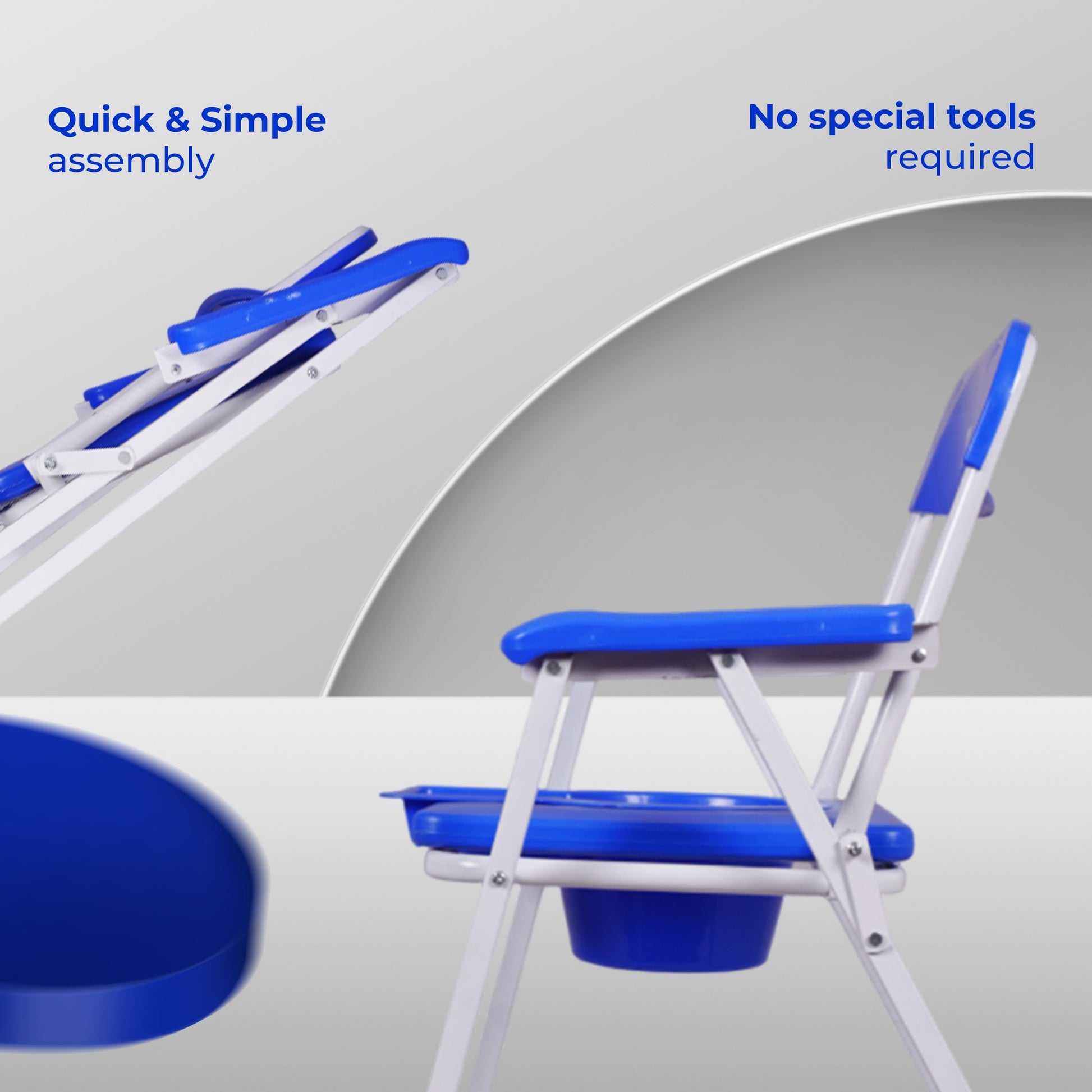 Quick & Simple
assembly

No special tools
required